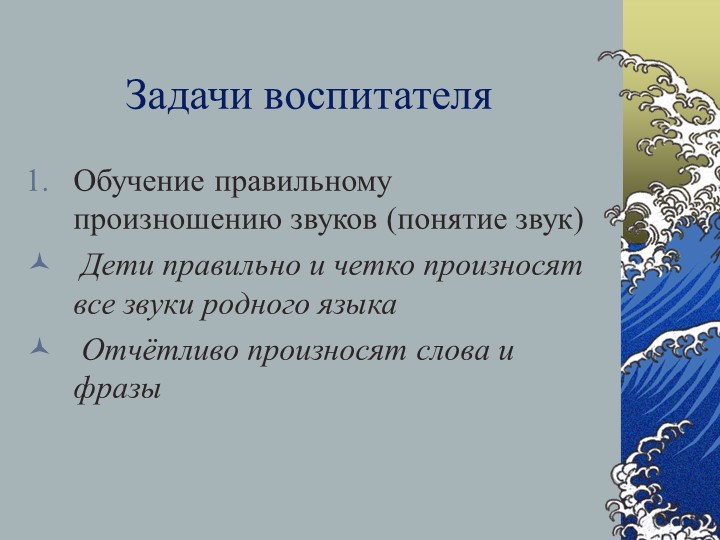 Задачи воспитателя

1. Обучение правильному произношению звуков (понятие звук)

Дети правильно и четко произносят все звуки родного языка

Отчётливо произносят слова и фразы